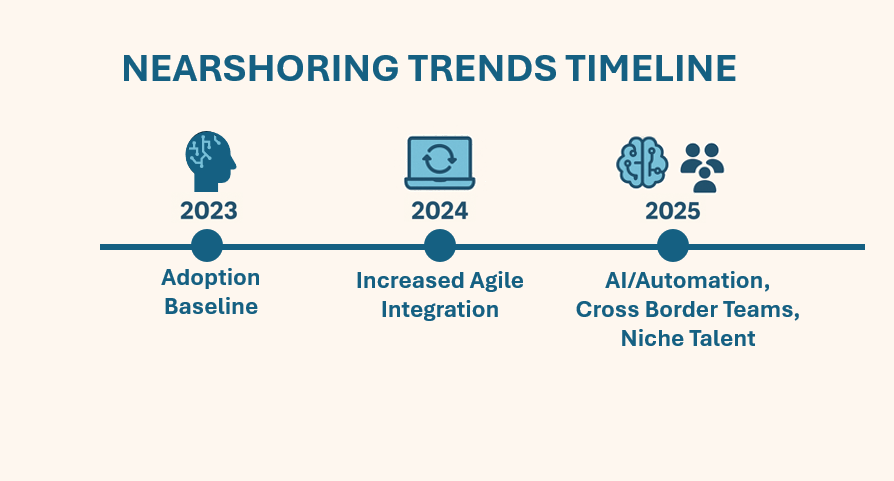 NEARSHORING TRENDS TIMELINE

2023

Adoption Baseline

2024

Increased Agile Integration

2025

AI/Automation, Cross Border Teams, Niche Talent